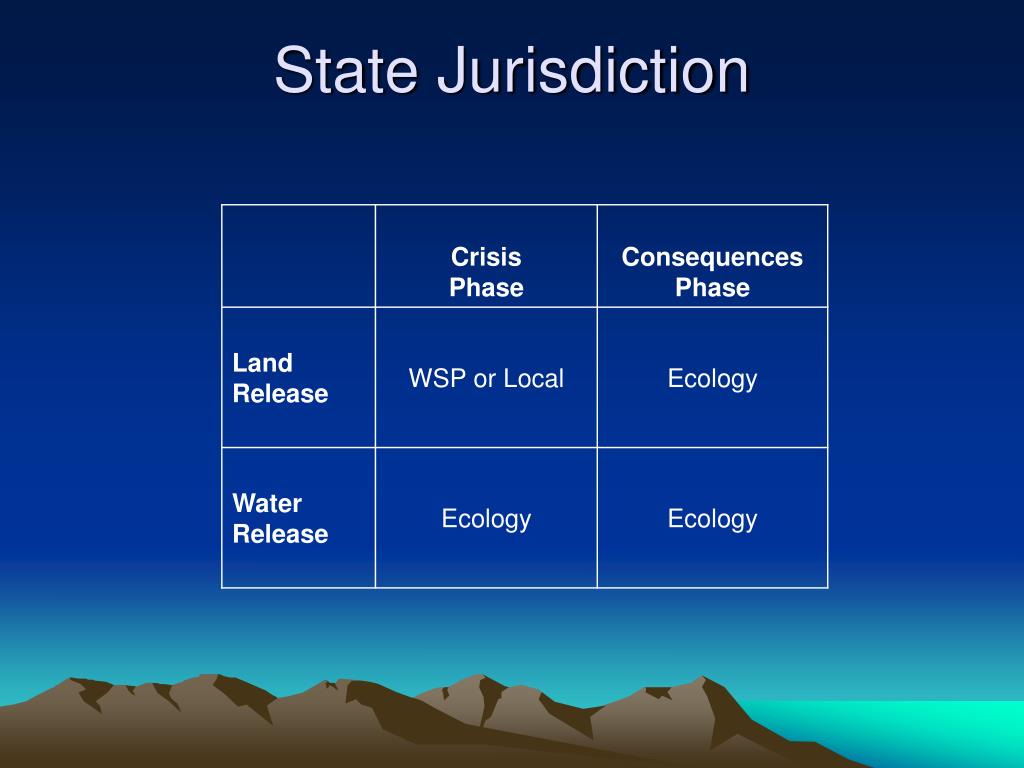 State Jurisdiction

| | Crisis Phase | Consequences Phase |
|---|---|---|
| Land Release | WSP or Local | Ecology |
| Water Release | Ecology | Ecology |